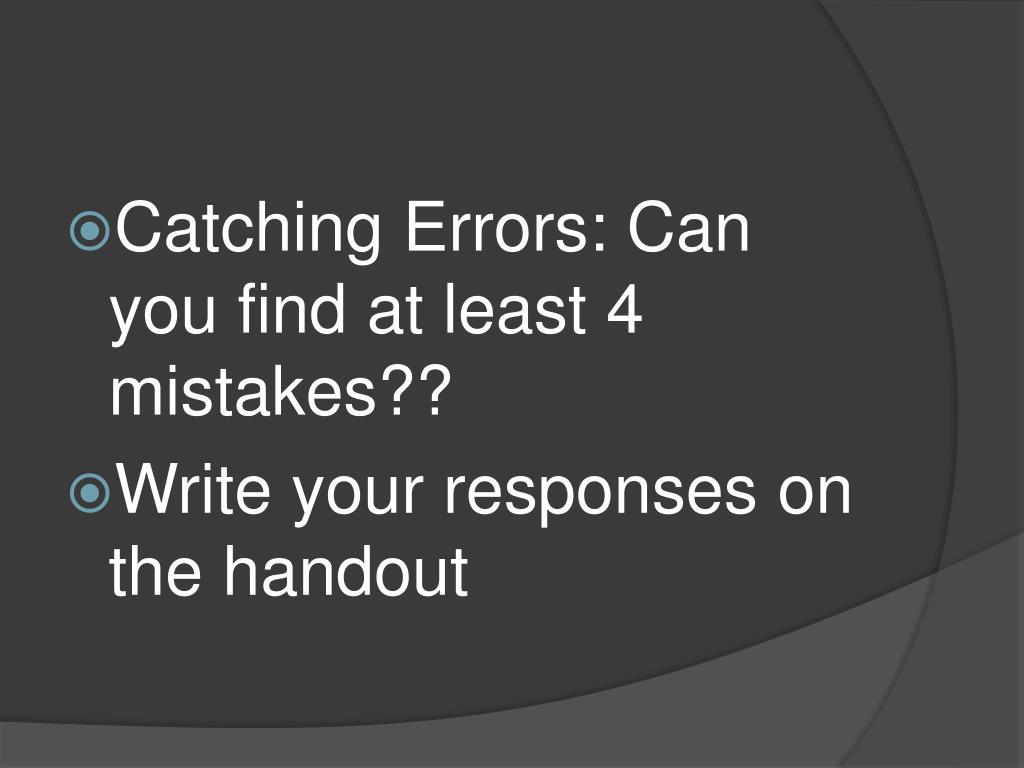 Catching Errors: Can you find at least 4 mistakes??

Write your responses on the handout